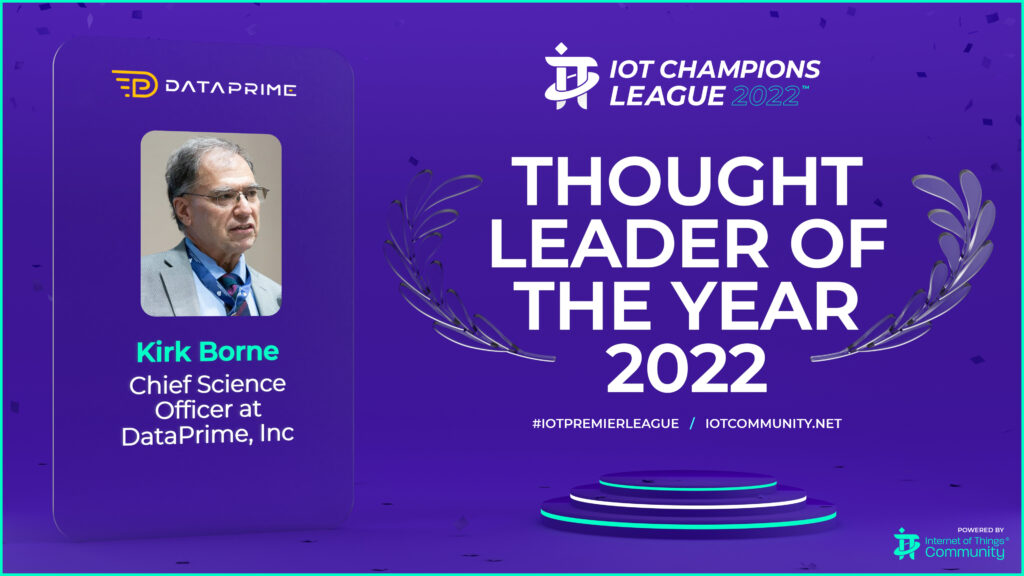 DATAPRIME

Kirk Borne
Chief Science Officer at DataPrime, Inc

IOT CHAMPIONS LEAGUE 2022™

THOUGHT LEADER OF THE YEAR 2022

#IOTPREMIERLEAGUE / IOTCOMMUNITY.NET

POWERED BY
Internet of Things®
Community